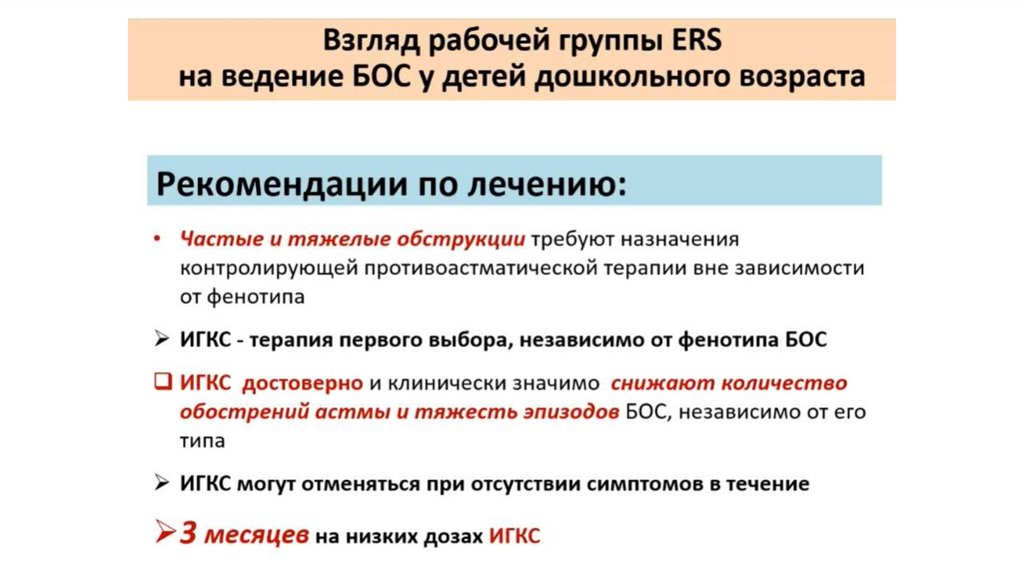 Взгляд рабочей группы ERS на ведение БОС у детей дошкольного возраста

Рекомендации по лечению:

• Частые и тяжелые обструкции требуют назначения контролирующей противоастматической терапии вне зависимости от фенотипа

➢ ИГКС - терапия первого выбора, независимо от фенотипа БОС

❑ ИГКС достоверно и клинически значимо снижают количество обострений астмы и тяжесть эпизодов БОС, независимо от его типа

➢ ИГКС могут отменяться при отсутствии симптомов в течение

➢ 3 месяцев на низких дозах ИГКС